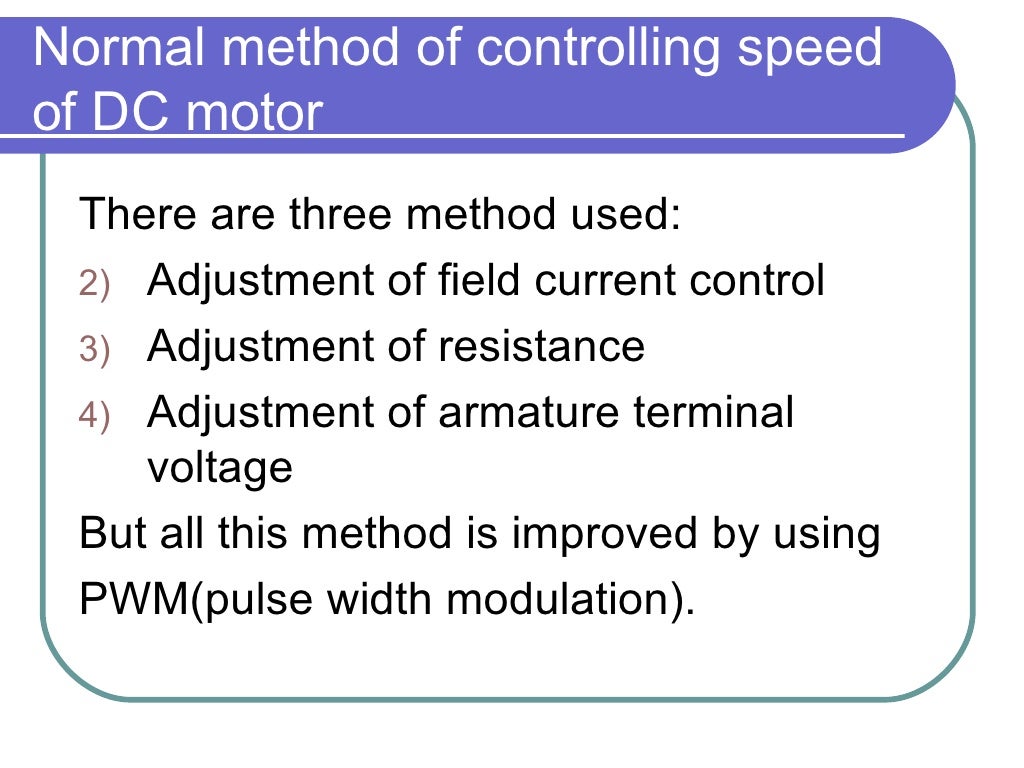 Normal method of controlling speed of DC motor

There are three method used:

2) Adjustment of field current control
3) Adjustment of resistance
4) Adjustment of armature terminal voltage

But all this method is improved by using PWM(pulse width modulation).